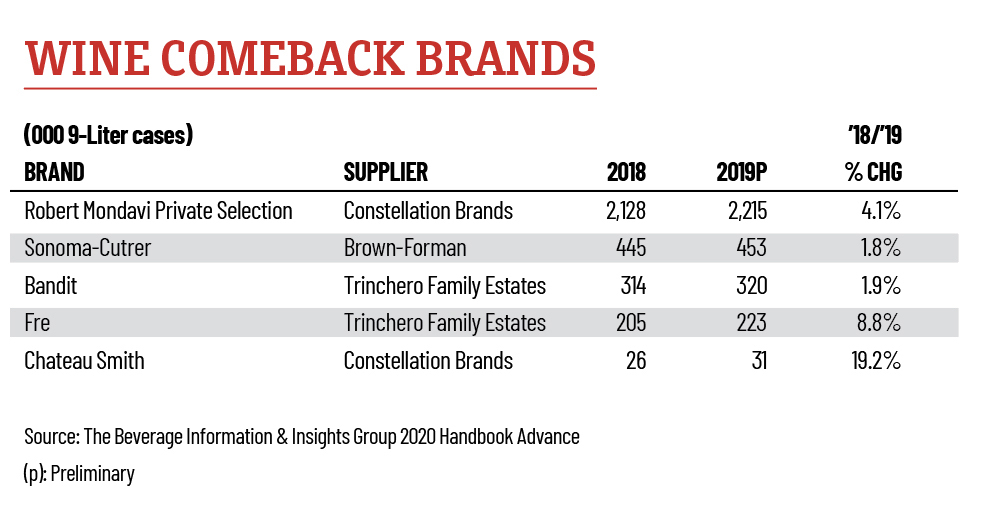 WINE COMEBACK BRANDS

(000 9-Liter cases)

| BRAND | SUPPLIER | 2018 | 2019P | '18/'19 % CHG |
|---|---|---|---|---|
| Robert Mondavi Private Selection | Constellation Brands | 2,128 | 2,215 | 4.1% |
| Sonoma-Cutrer | Brown-Forman | 445 | 453 | 1.8% |
| Bandit | Trinchero Family Estates | 314 | 320 | 1.9% |
| Fre | Trinchero Family Estates | 205 | 223 | 8.8% |
| Chateau Smith | Constellation Brands | 26 | 31 | 19.2% |

Source: The Beverage Information & Insights Group 2020 Handbook Advance

(p): Preliminary